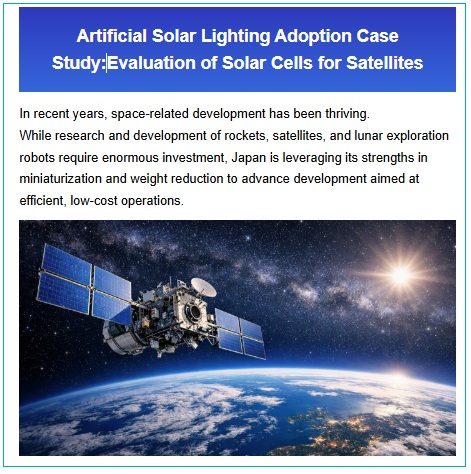 Artificial Solar Lighting Adoption Case Study:Evaluation of Solar Cells for Satellites

In recent years, space-related development has been thriving.
While research and development of rockets, satellites, and lunar exploration robots require enormous investment, Japan is leveraging its strengths in miniaturization and weight reduction to advance development aimed at efficient, low-cost operations.